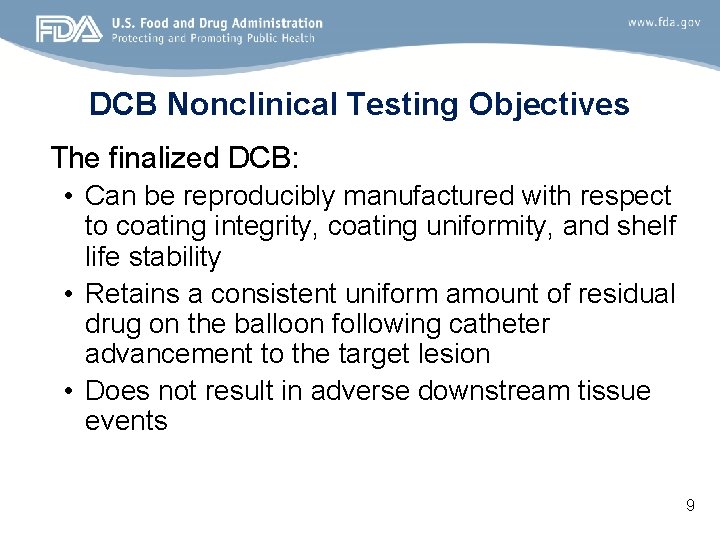 FDA U.S. Food and Drug Administration
Protecting and Promoting Public Health

www.fda.gov

DCB Nonclinical Testing Objectives

The finalized DCB:

• Can be reproducibly manufactured with respect to coating integrity, coating uniformity, and shelf life stability
• Retains a consistent uniform amount of residual drug on the balloon following catheter advancement to the target lesion
• Does not result in adverse downstream tissue events

9